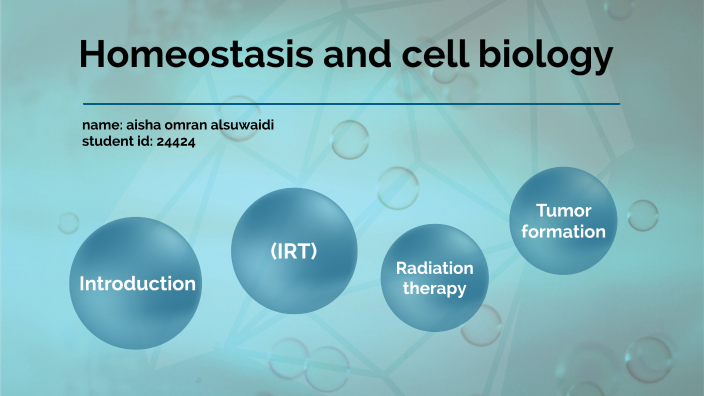 Homeostasis and cell biology

name: aisha omran alsuwaidi
student id: 24424

Introduction

(IRT)

Radiation therapy

Tumor formation